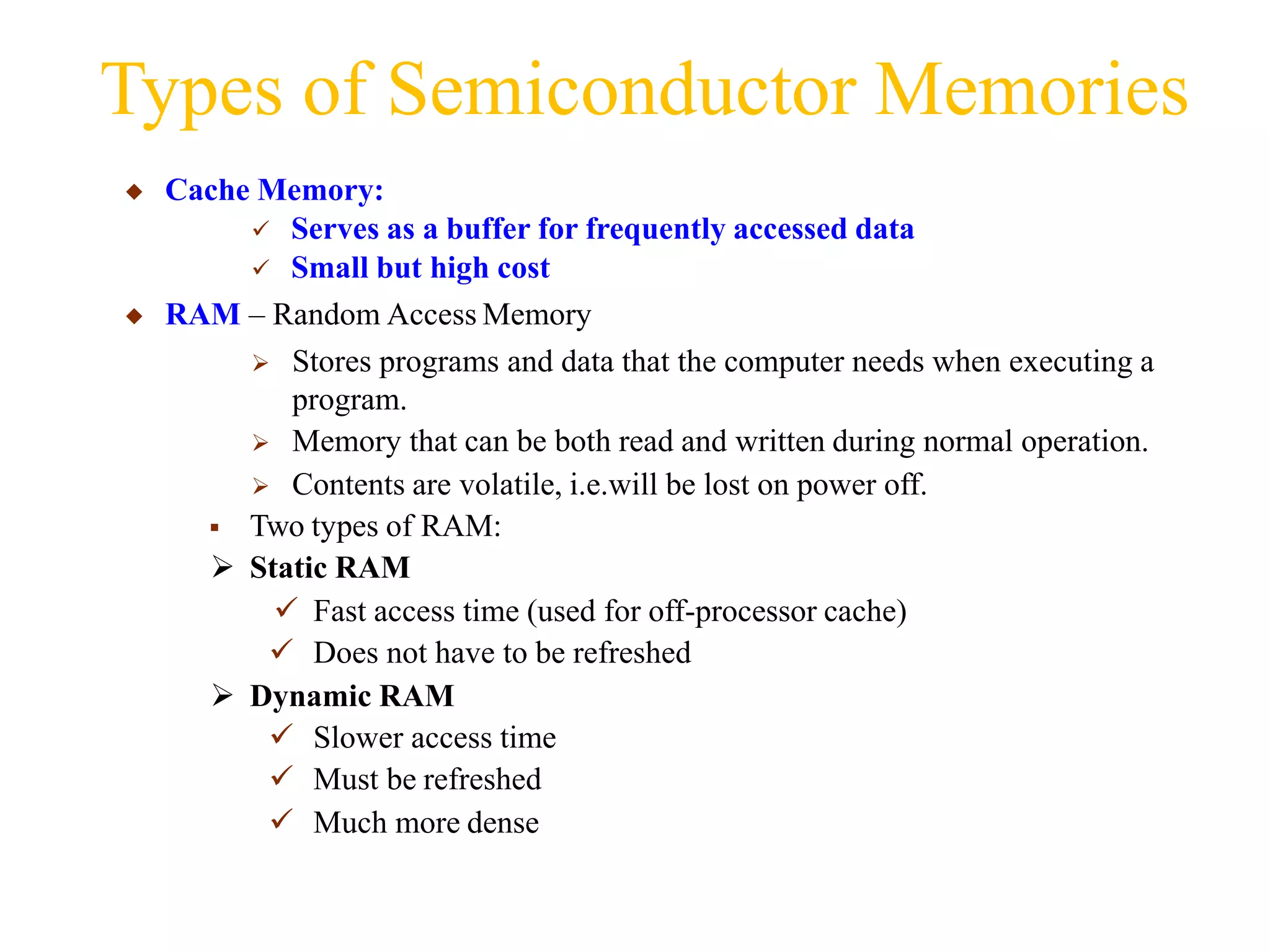 Types of Semiconductor Memories

◆ Cache Memory:

✓ Serves as a buffer for frequently accessed data

✓ Small but high cost

◆ RAM – Random Access Memory

➢ Stores programs and data that the computer needs when executing a program.

➢ Memory that can be both read and written during normal operation.

➢ Contents are volatile, i.e.will be lost on power off.

▪ Two types of RAM:

➢ Static RAM

✓ Fast access time (used for off-processor cache)

✓ Does not have to be refreshed

➢ Dynamic RAM

✓ Slower access time

✓ Must be refreshed

✓ Much more dense